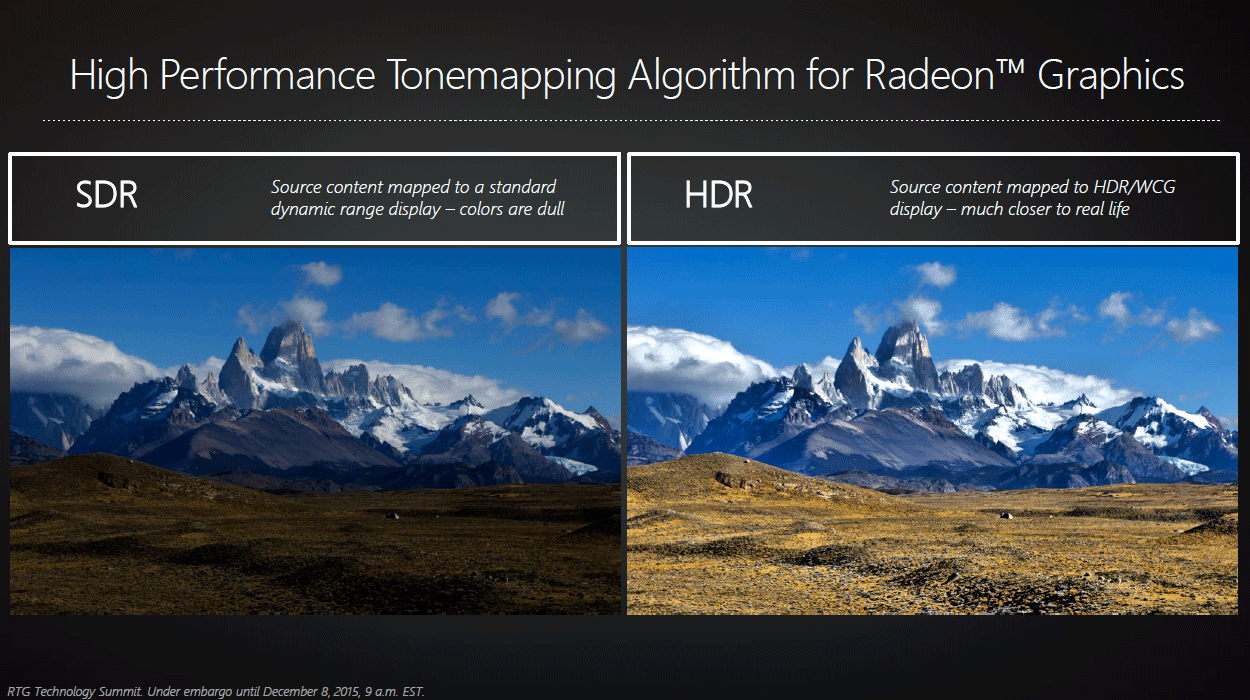 High Performance Tonemapping Algorithm for Radeon™ Graphics

SDR

Source content mapped to a standard dynamic range display – colors are dull

HDR

Source content mapped to HDR/WCG display – much closer to real life

RTG Technology Summit. Under embargo until December 8, 2015, 9 a.m. EST.